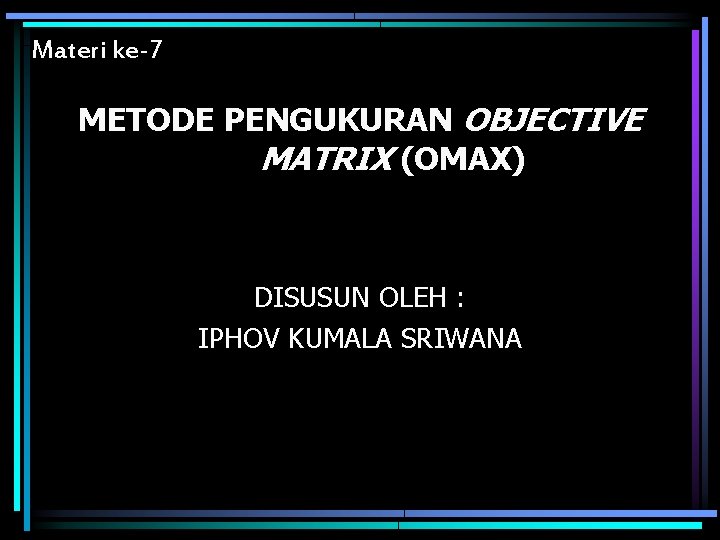 Materi ke-7

METODE PENGUKURAN OBJECTIVE MATRIX (OMAX)

DISUSUN OLEH :
IPHOV KUMALA SRIWANA